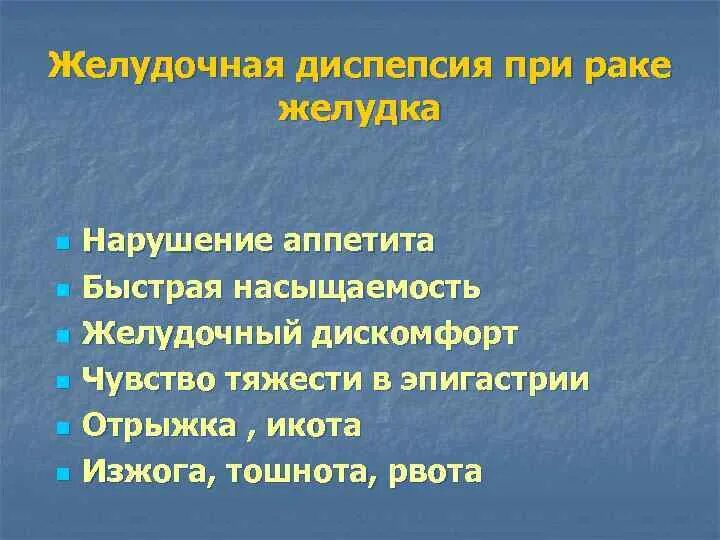 Желудочная диспепсия при раке желудка

- Нарушение аппетита
- Быстрая насыщаемость
- Желудочный дискомфорт
- Чувство тяжести в эпигастрии
- Отрыжка , икота
- Изжога, тошнота, рвота